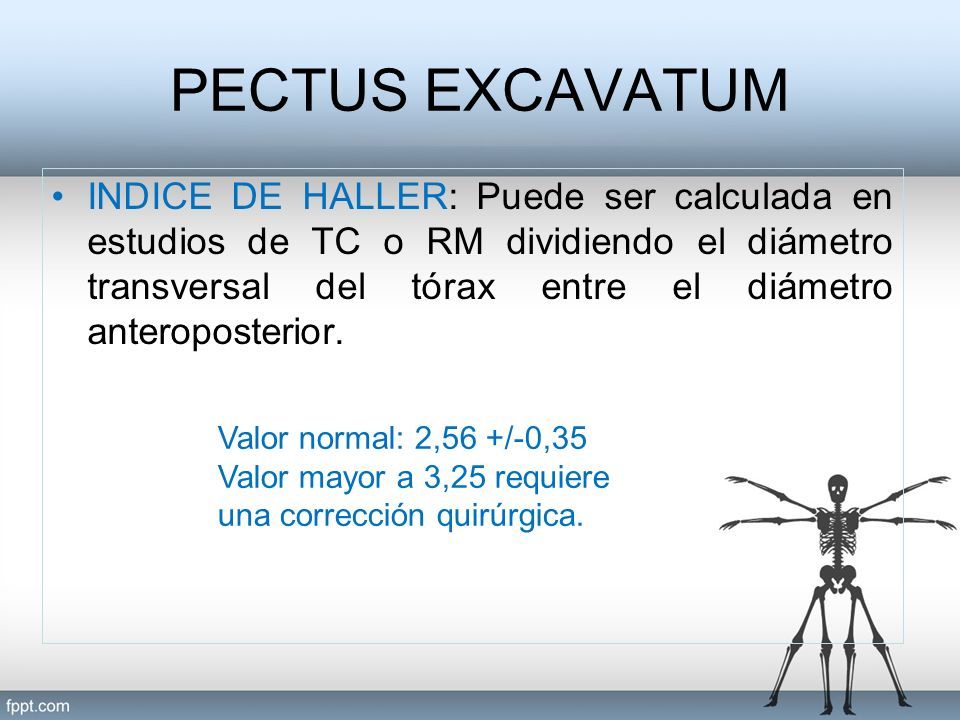 PECTUS EXCAVATUM

• INDICE DE HALLER: Puede ser calculada en estudios de TC o RM dividiendo el diámetro transversal del tórax entre el diámetro anteroposterior.

Valor normal: 2,56 +/-0,35
Valor mayor a 3,25 requiere una corrección quirúrgica.

fppt.com